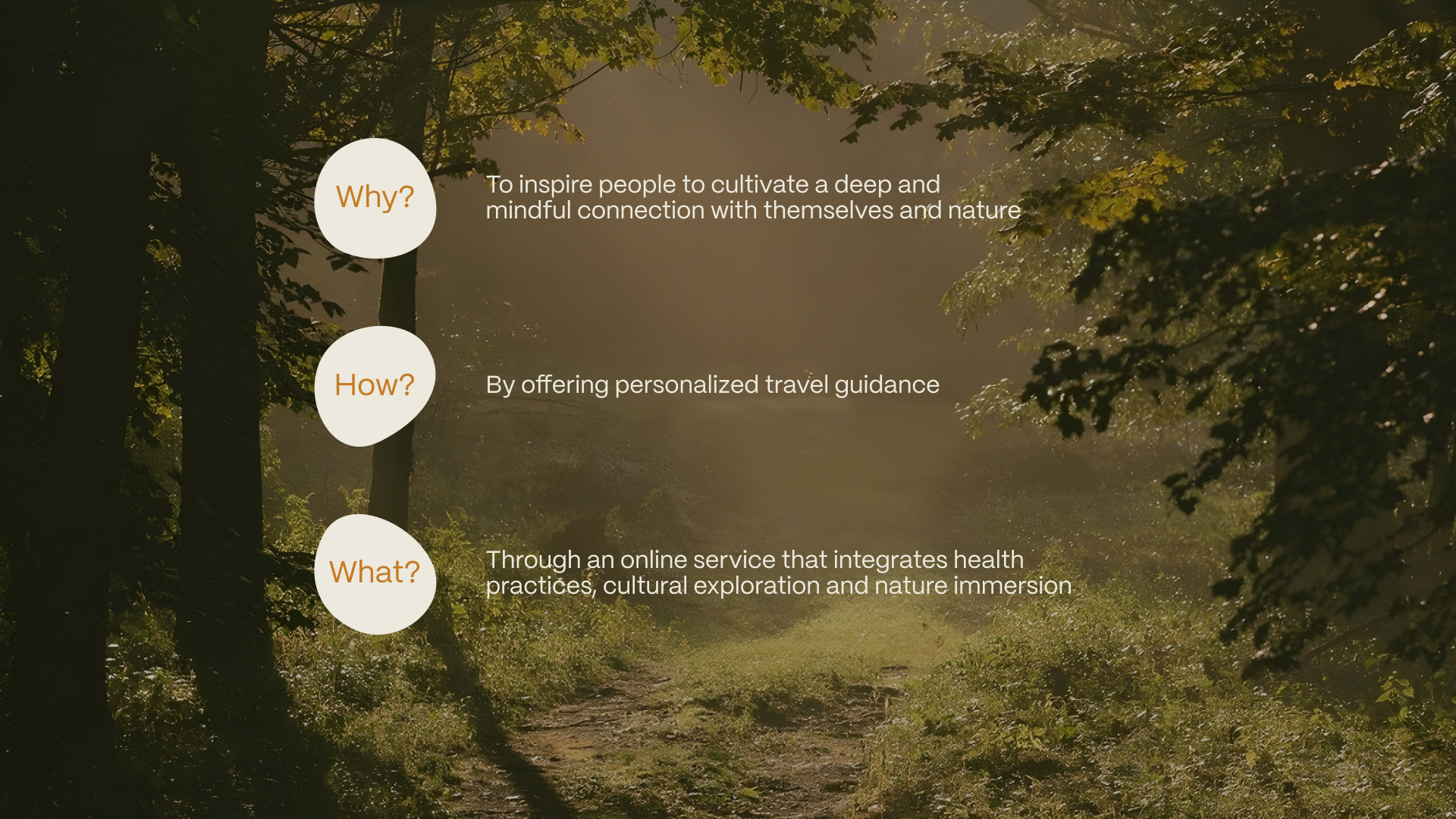 Why?

To inspire people to cultivate a deep and mindful connection with themselves and nature

How?

By offering personalized travel guidance

What?

Through an online service that integrates health practices, cultural exploration and nature immersion